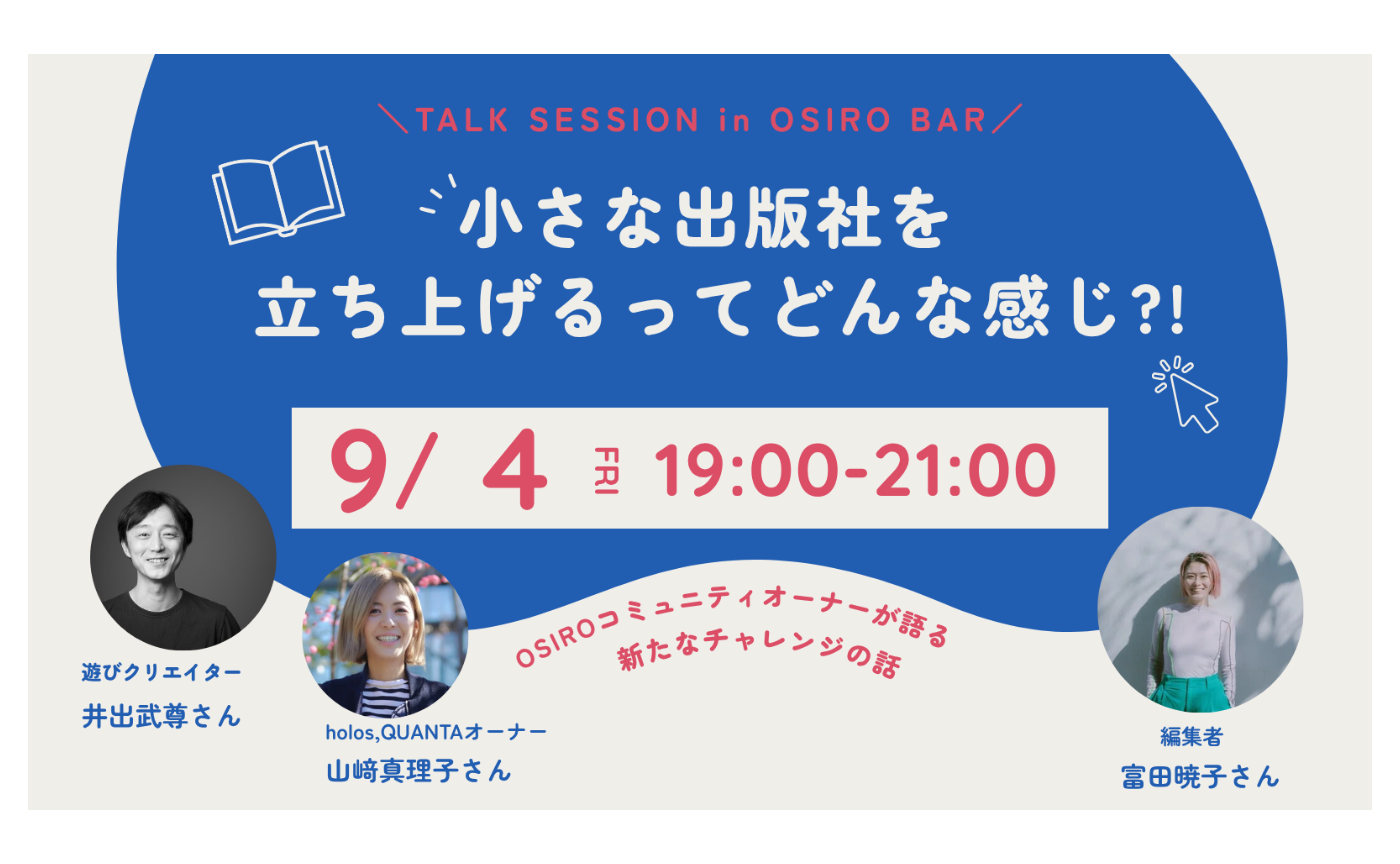 ＼TALK SESSION in OSIRO BAR／

小さな出版社を
立ち上げるってどんな感じ?!

9/ 4 FRI 19:00-21:00

OSIROコミュニティオーナーが語る
新たなチャレンジの話

遊びクリエイター
井出武尊さん

holos,QUANTAオーナー
山﨑真理子さん

編集者
富田暁子さん